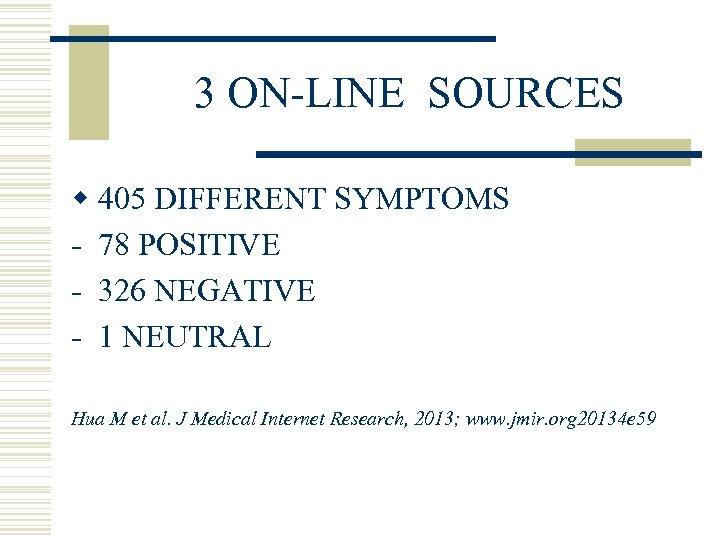 3 ON-LINE SOURCES

◆ 405 DIFFERENT SYMPTOMS
- 78 POSITIVE
- 326 NEGATIVE
- 1 NEUTRAL

Hua M et al. J Medical Internet Research, 2013; www.jmir.org20134e59